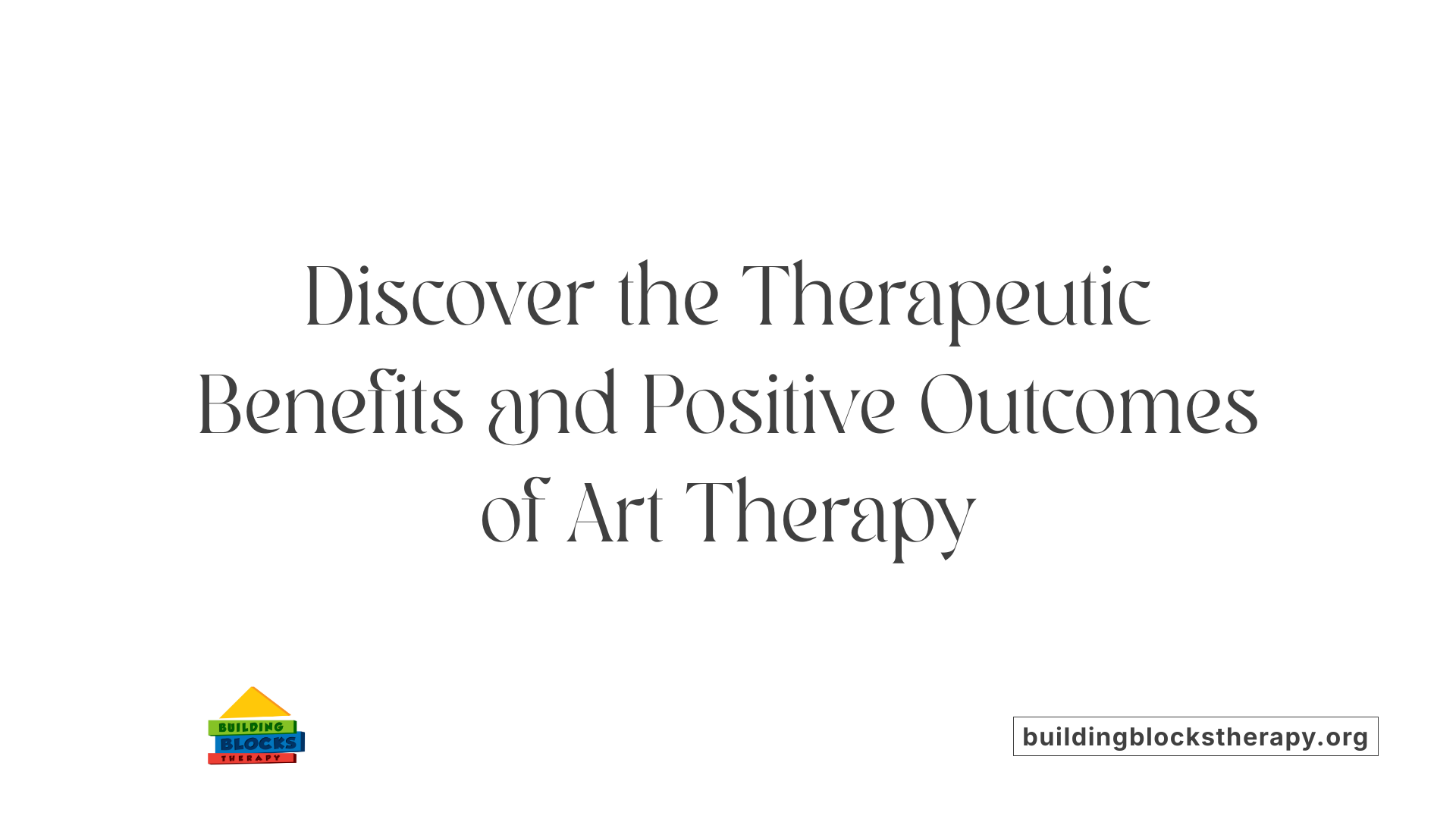 Discover the Therapeutic Benefits and Positive Outcomes of Art Therapy

BUILDING
BLOCKS
THERAPY

buildingblockstherapy.org